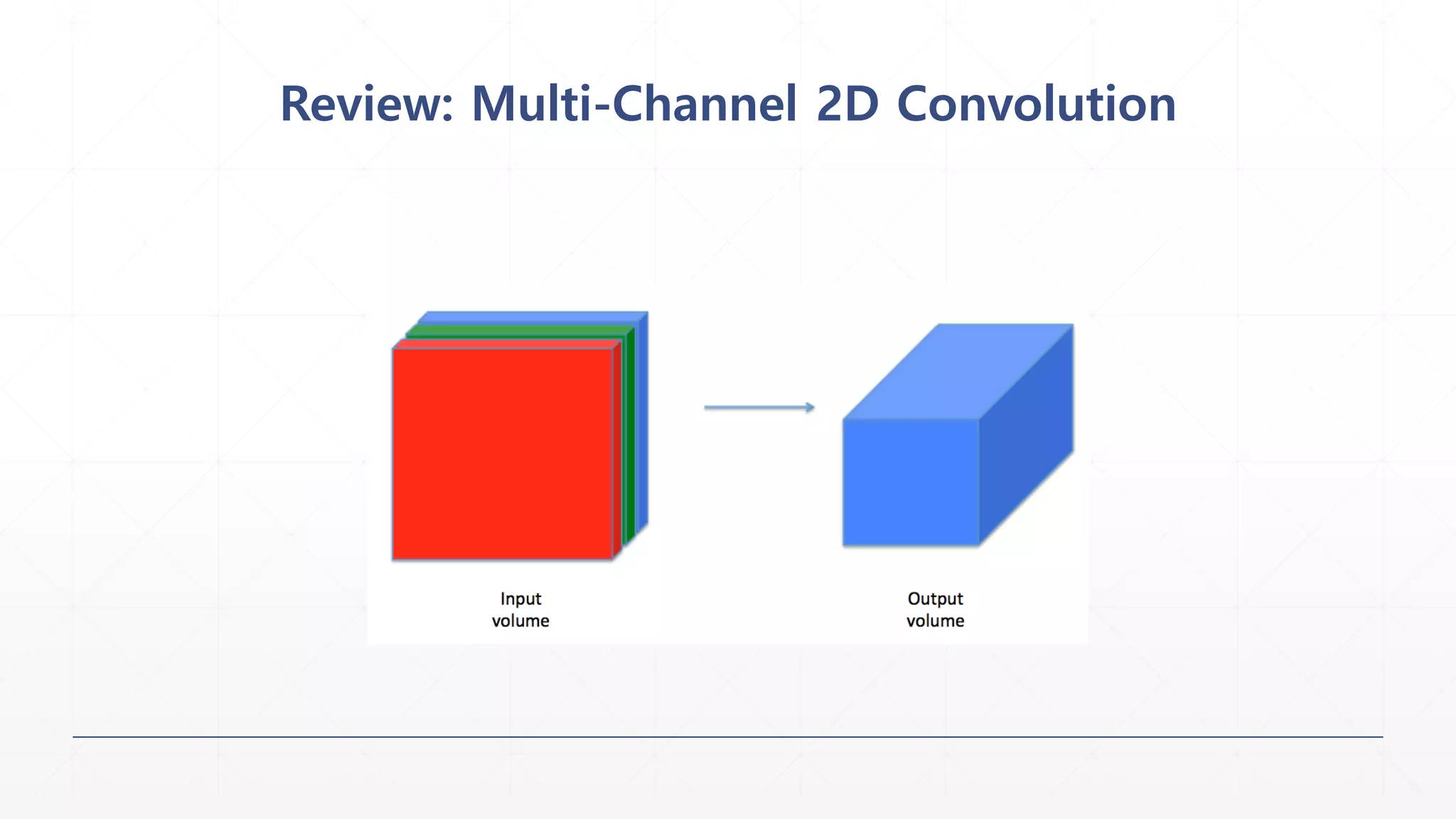 Review: Multi-Channel 2D Convolution

Input volume

Output volume